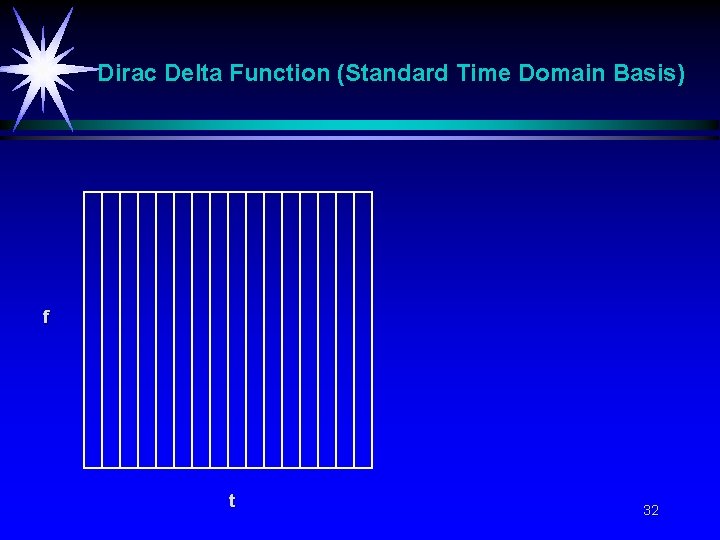 Dirac Delta Function (Standard Time Domain Basis)

f

t

32